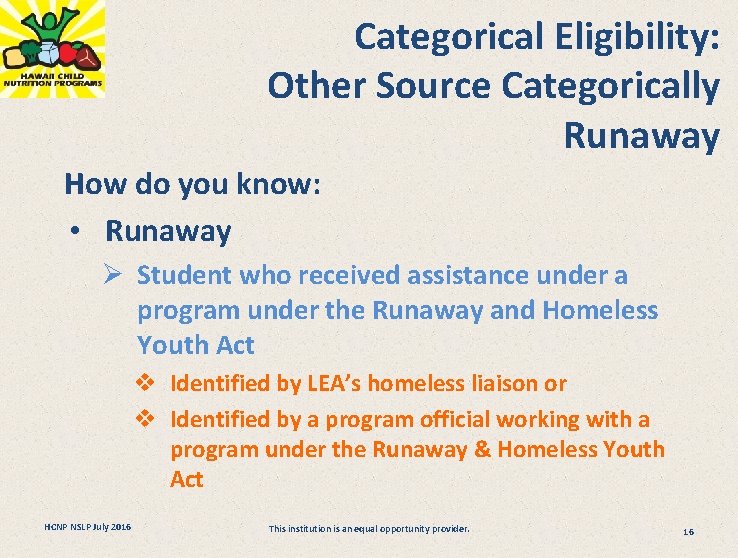 HAWAII CHILD NUTRITION PROGRAMS

Categorical Eligibility: Other Source Categorically Runaway

How do you know:

• Runaway

➢ Student who received assistance under a program under the Runaway and Homeless Youth Act

❖ Identified by LEA's homeless liaison or

❖ Identified by a program official working with a program under the Runaway & Homeless Youth Act

HCNP NSLP July 2016

This institution is an equal opportunity provider.

16